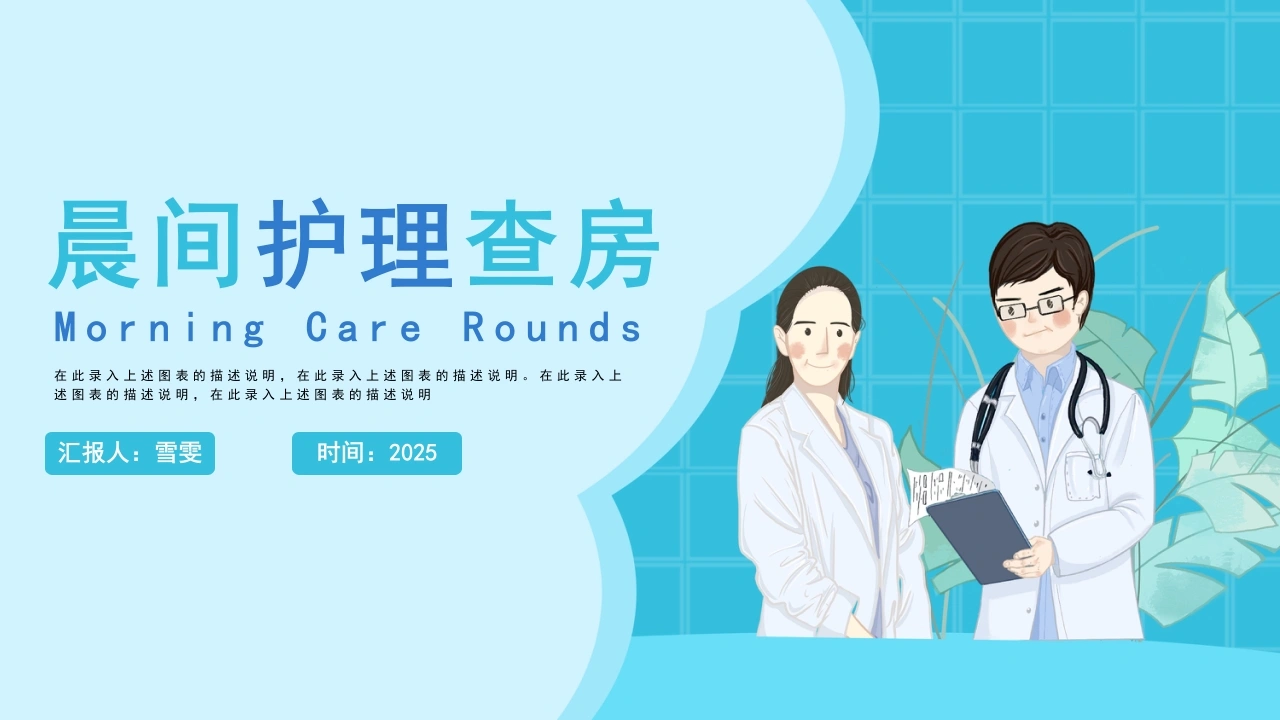 晨间护理查房

Morning Care Rounds

在此录入上述图表的描述说明，在此录入上述图表的描述说明。在此录入上述图表的描述说明，在此录入上述图表的描述说明

汇报人：雪雯

时间：2025